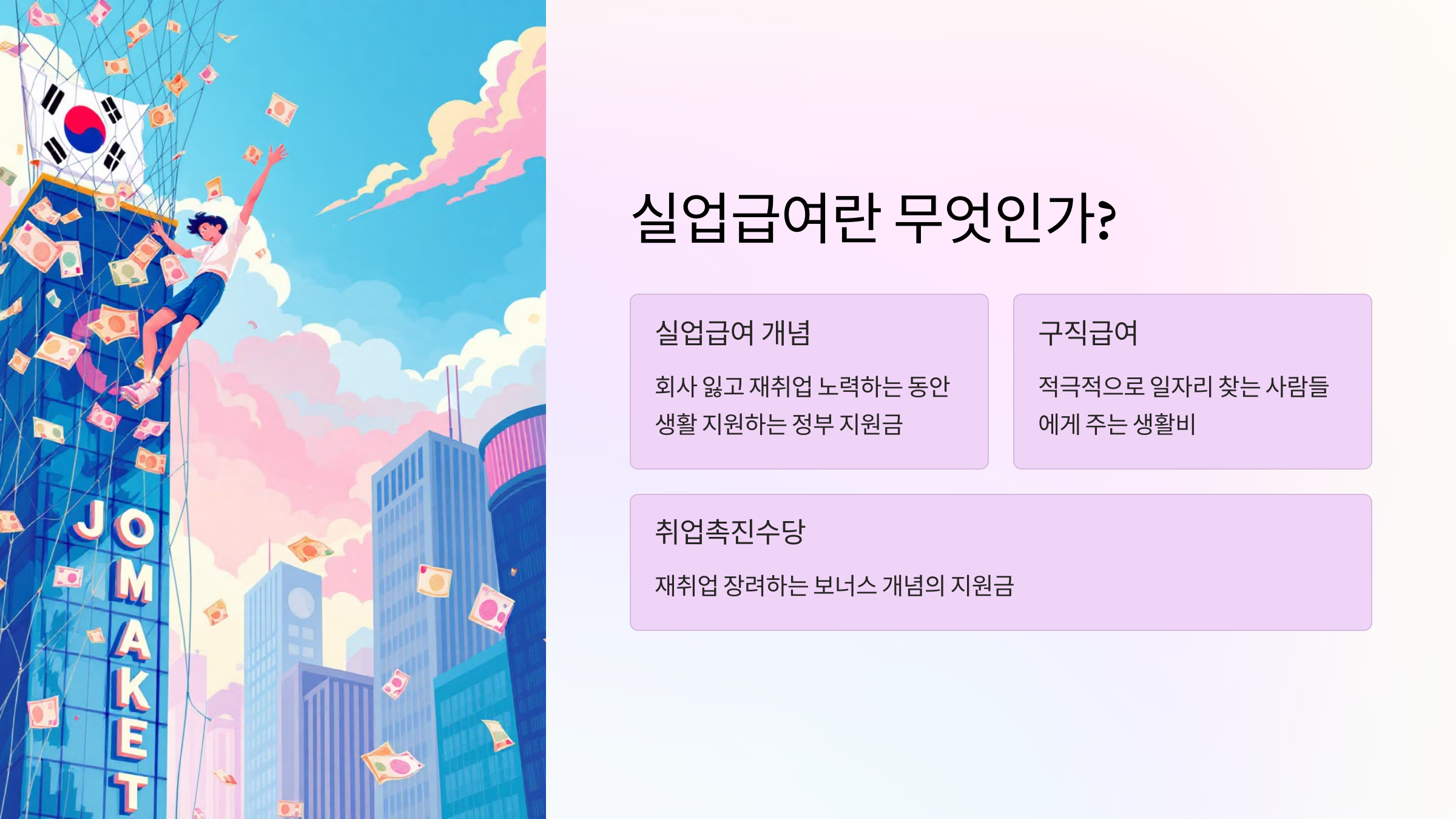 JO MAKET

실업급여란 무엇인가?

실업급여 개념

회사 잃고 재취업 노력하는 동안 생활 지원하는 정부 지원금

구직급여

적극적으로 일자리 찾는 사람들에게 주는 생활비

취업촉진수당

재취업 장려하는 보너스 개념의 지원금